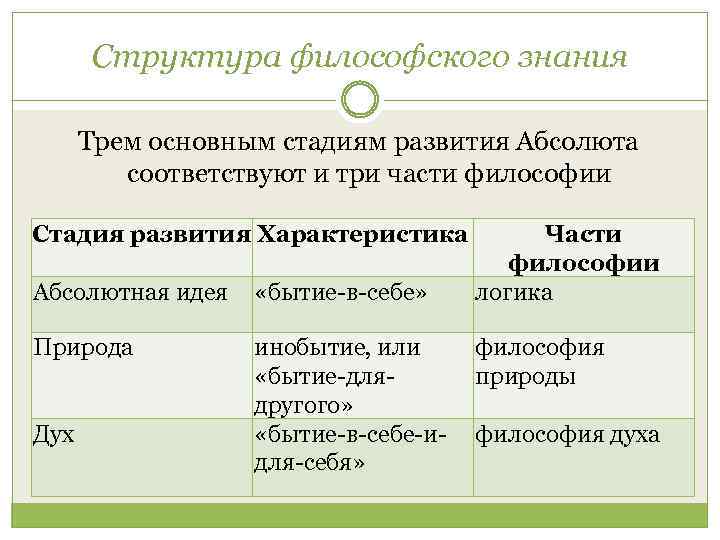 Структура философского знания

Трем основным стадиям развития Абсолюта соответствуют и три части философии

| Стадия развития | Характеристика | Части философии |
|---|---|---|
| Абсолютная идея | «бытие-в-себе» | логика |
| Природа | инобытие, или «бытие-для-другого» | философия природы |
| Дух | «бытие-в-себе-и-для-себя» | философия духа |